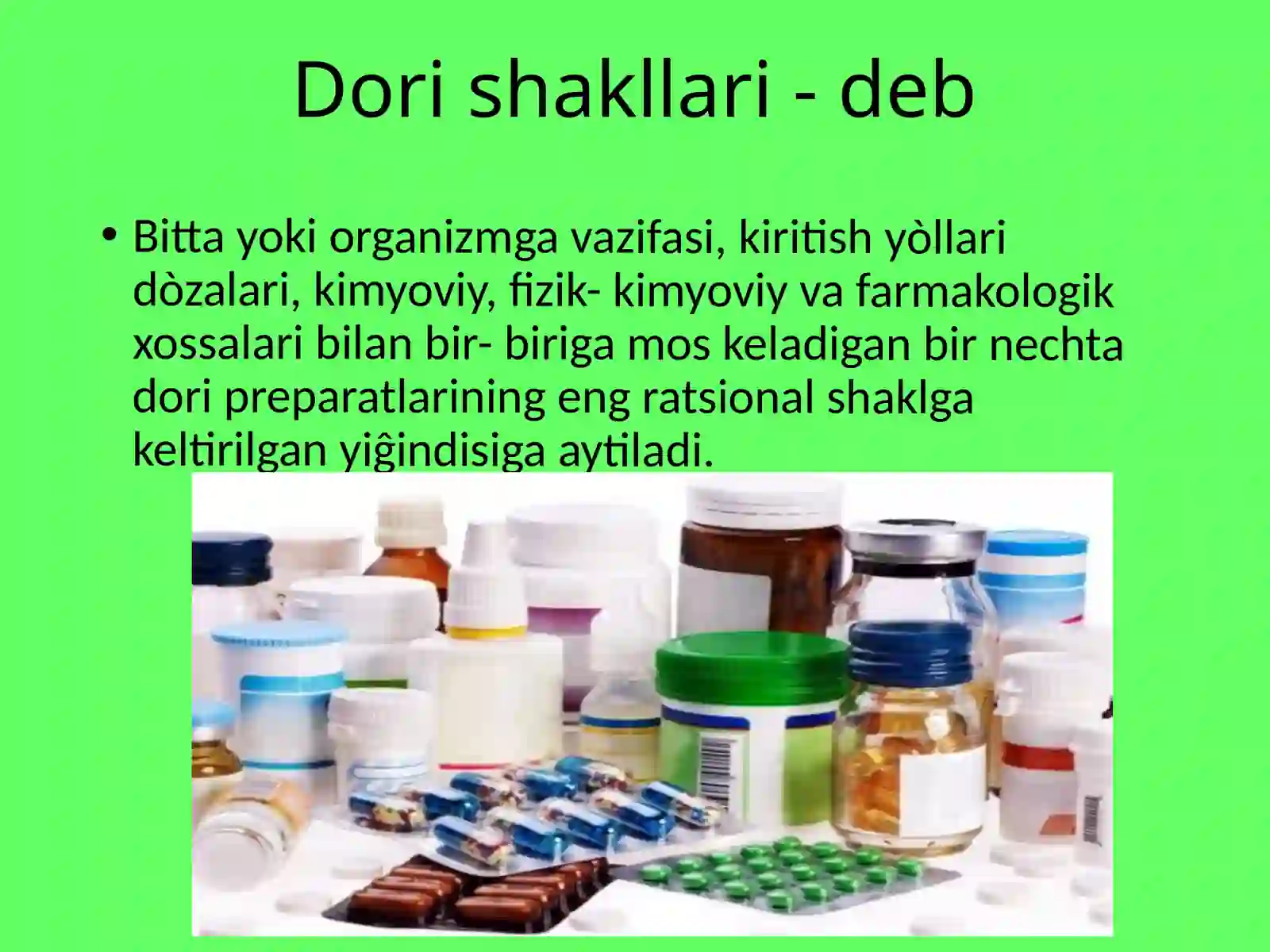 Dori shakllari - deb

• Bitta yoki organizmga vazifasi, kiritish yòllari dòzalari, kimyoviy, fizik- kimyoviy va farmakologik xossalari bilan bir- biriga mos keladigan bir nechta dori preparatlarining eng ratsional shaklga keltirilgan yiĝindisiga aytiladi.